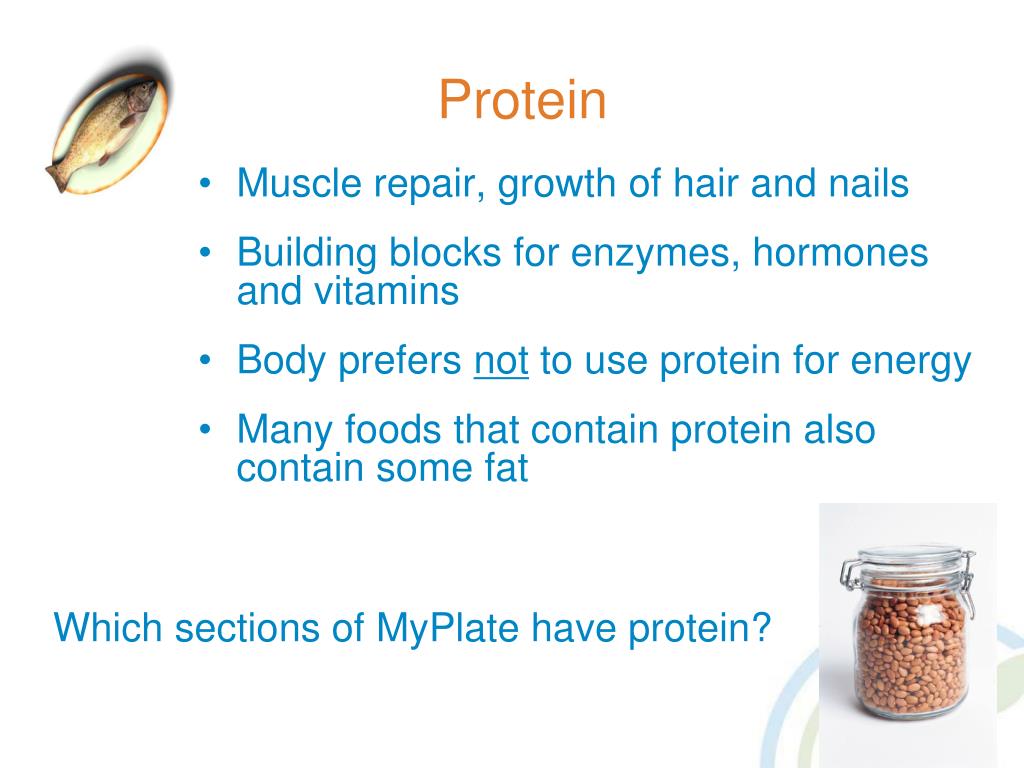 Protein

• Muscle repair, growth of hair and nails
• Building blocks for enzymes, hormones and vitamins
• Body prefers not to use protein for energy
• Many foods that contain protein also contain some fat

Which sections of MyPlate have protein?